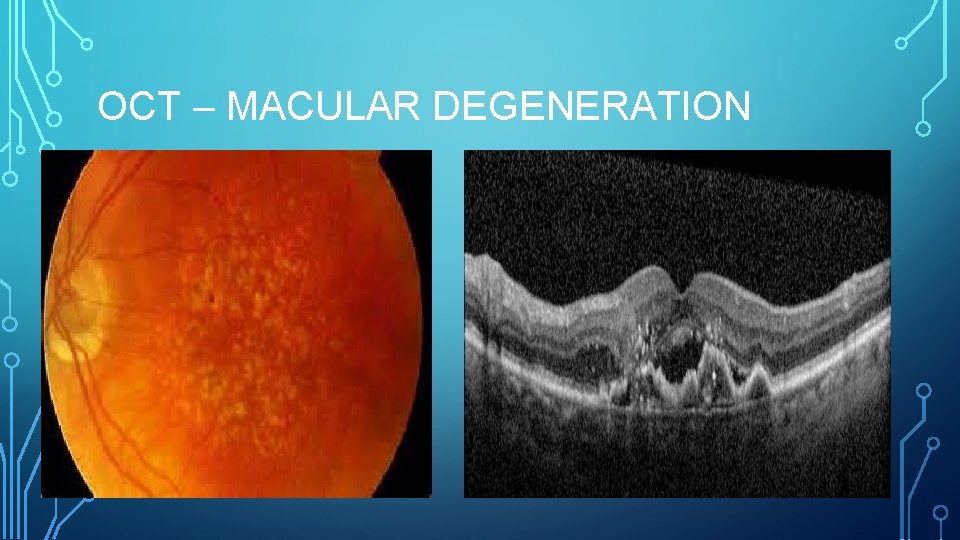 OCT – MACULAR DEGENERATION